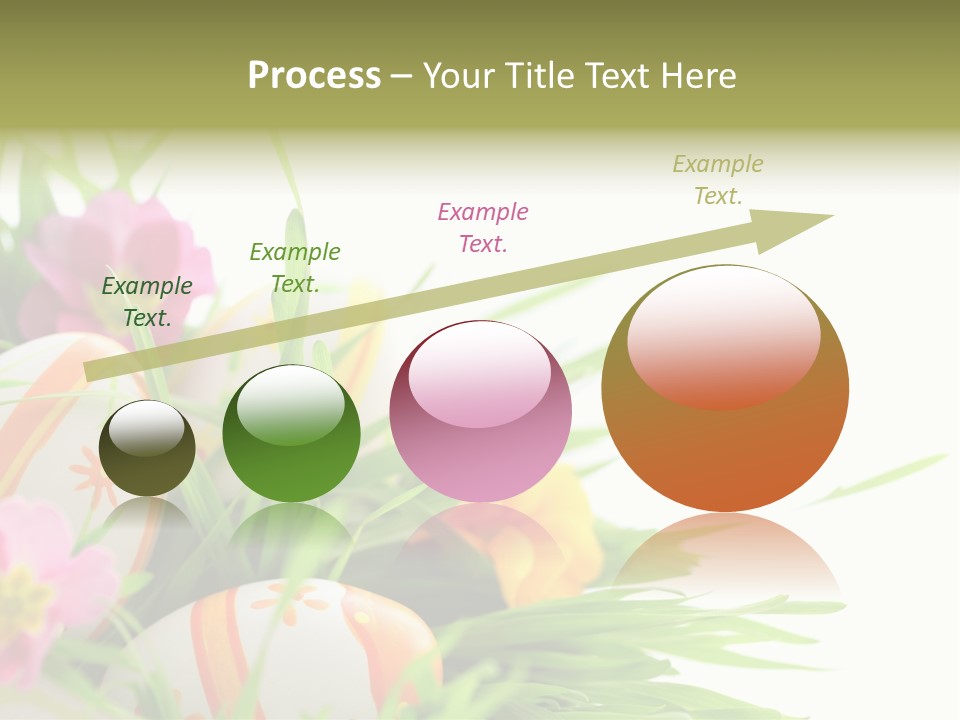 Process – Your Title Text Here

Example Text.

Example Text.

Example Text.

Example Text.